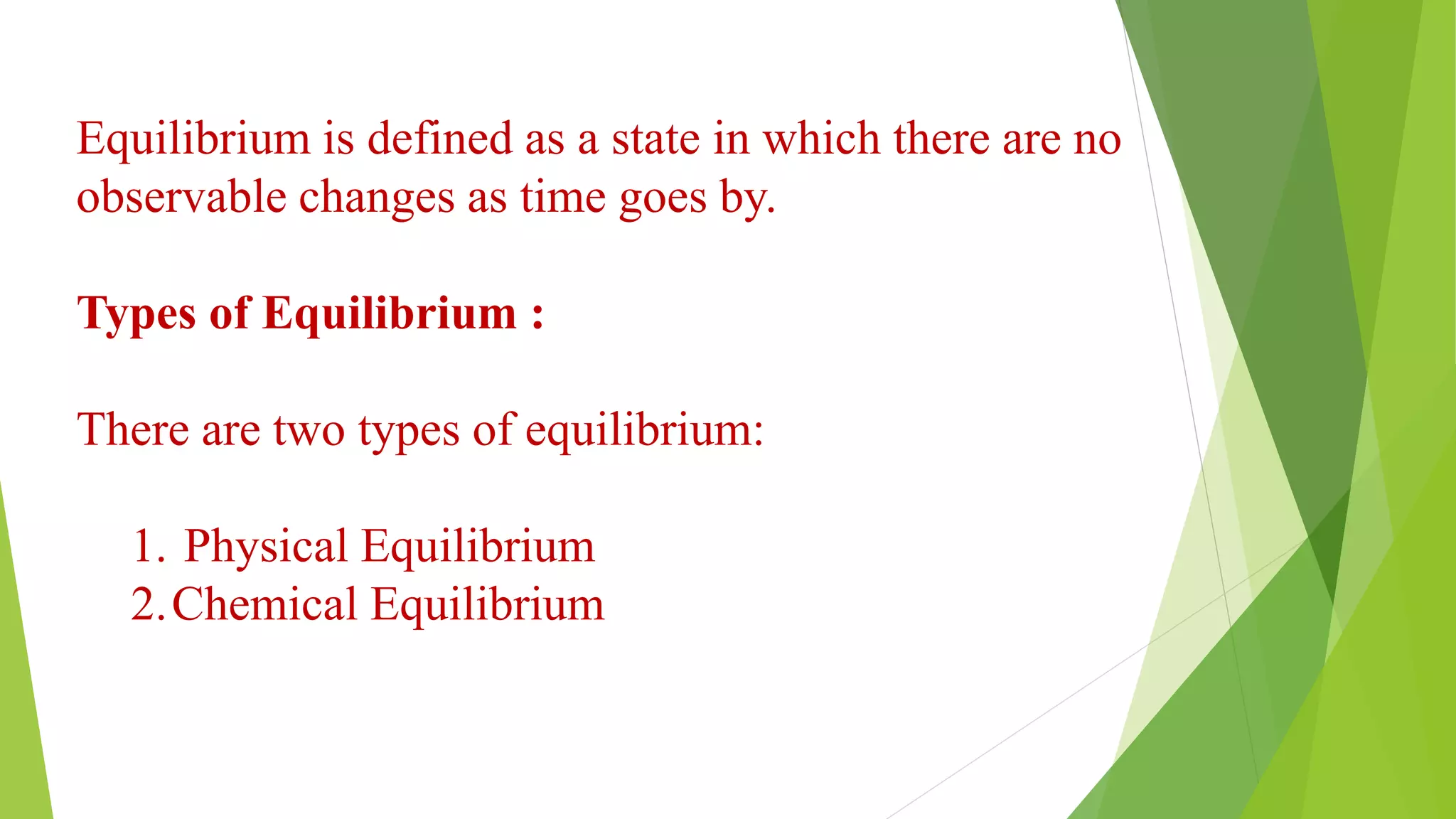 Equilibrium is defined as a state in which there are no observable changes as time goes by.

Types of Equilibrium :

There are two types of equilibrium:

1. Physical Equilibrium
2. Chemical Equilibrium